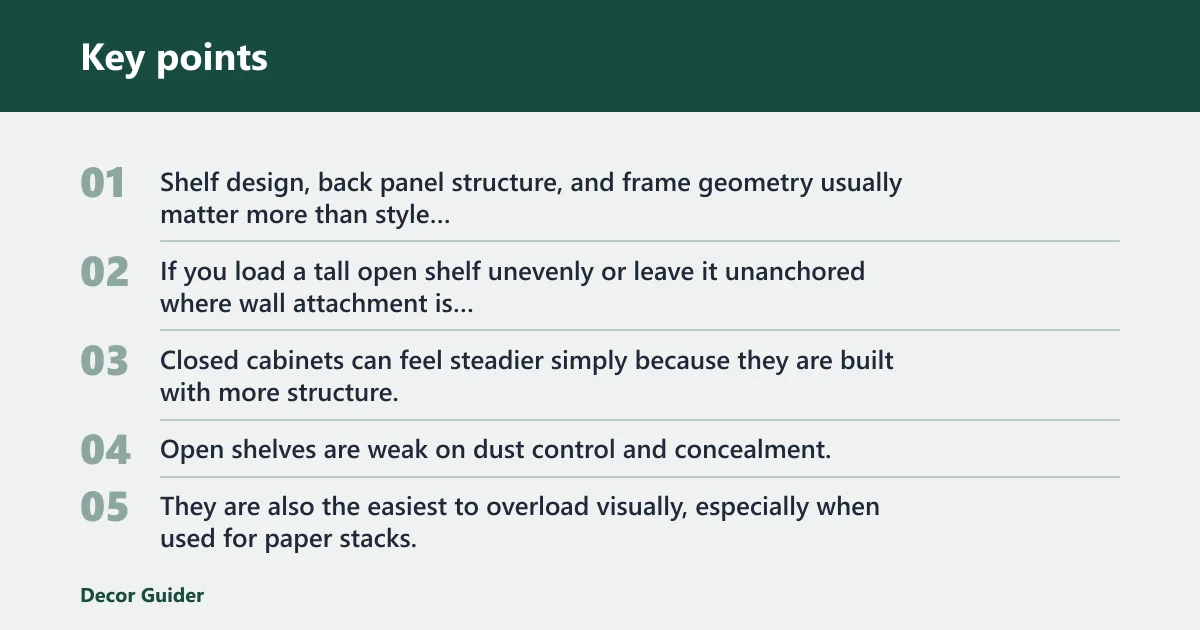 Key points

01 Shelf design, back panel structure, and frame geometry usually matter more than style...

02 If you load a tall open shelf unevenly or leave it unanchored where wall attachment is...

03 Closed cabinets can feel steadier simply because they are built with more structure.

04 Open shelves are weak on dust control and concealment.

05 They are also the easiest to overload visually, especially when used for paper stacks.

Decor Guider